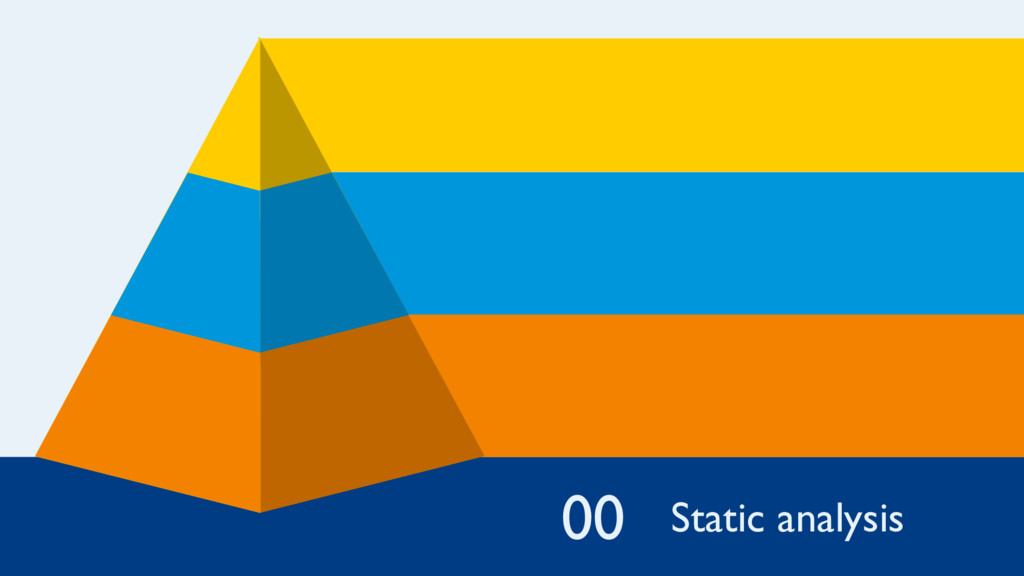 00 Static analysis